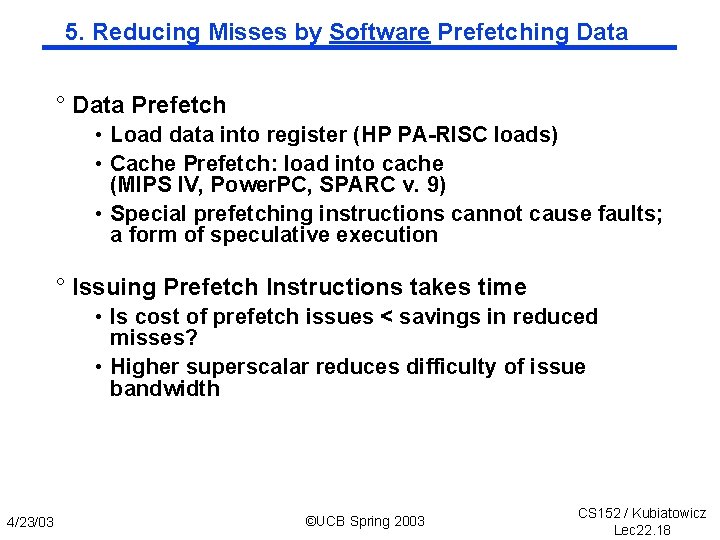 5. Reducing Misses by Software Prefetching Data

° Data Prefetch

• Load data into register (HP PA-RISC loads)

• Cache Prefetch: load into cache (MIPS IV, PowerPC, SPARC v. 9)

• Special prefetching instructions cannot cause faults; a form of speculative execution

° Issuing Prefetch Instructions takes time

• Is cost of prefetch issues < savings in reduced misses?

• Higher superscalar reduces difficulty of issue bandwidth

4/23/03

©UCB Spring 2003

CS152 / Kubiatowicz
Lec22.18